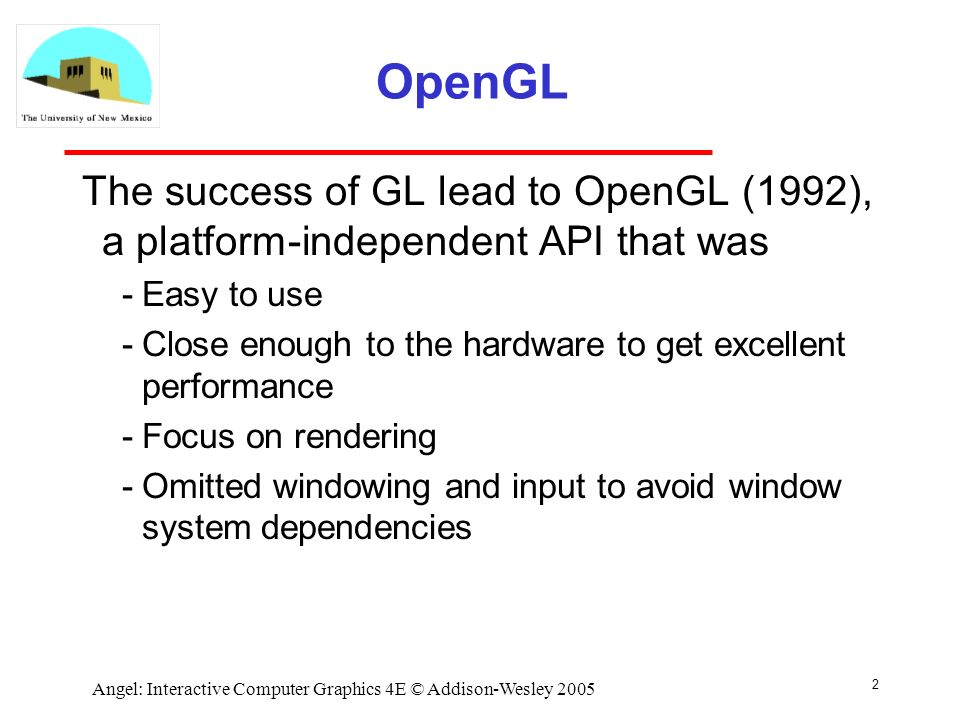 The University of New Mexico

OpenGL

The success of GL lead to OpenGL (1992), a platform-independent API that was

- Easy to use
- Close enough to the hardware to get excellent performance
- Focus on rendering
- Omitted windowing and input to avoid window system dependencies

Angel: Interactive Computer Graphics 4E © Addison-Wesley 2005

2